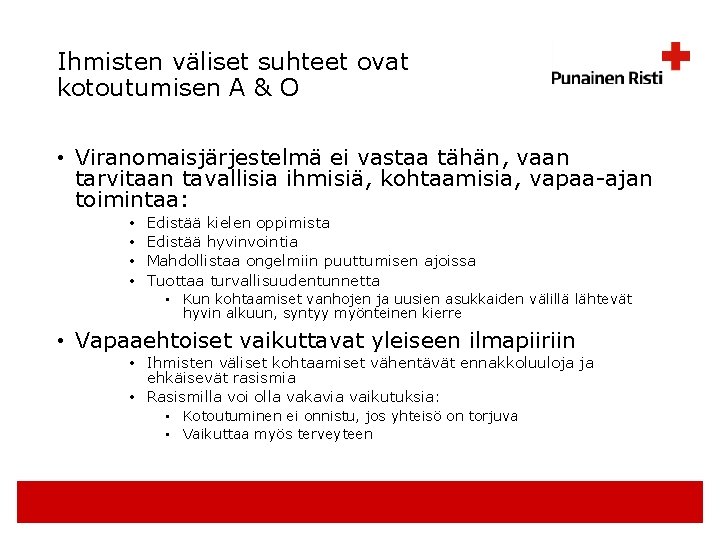 Ihmisten väliset suhteet ovat kotoutumisen A & O

Punainen Risti

• Viranomaisjärjestelmä ei vastaa tähän, vaan tarvitaan tavallisia ihmisiä, kohtaamisia, vapaa-ajan toimintaa:
  • Edistää kielen oppimista
  • Edistää hyvinvointia
  • Mahdollistaa ongelmiin puuttumisen ajoissa
  • Tuottaa turvallisuudentunnetta
    • Kun kohtaamiset vanhojen ja uusien asukkaiden välillä lähtevät hyvin alkuun, syntyy myönteinen kierre
• Vapaaehtoiset vaikuttavat yleiseen ilmapiiriin
  • Ihmisten väliset kohtaamiset vähentävät ennakkoluuloja ja ehkäisevät rasismia
  • Rasismilla voi olla vakavia vaikutuksia:
    • Kotoutuminen ei onnistu, jos yhteisö on torjuva
    • Vaikuttaa myös terveyteen